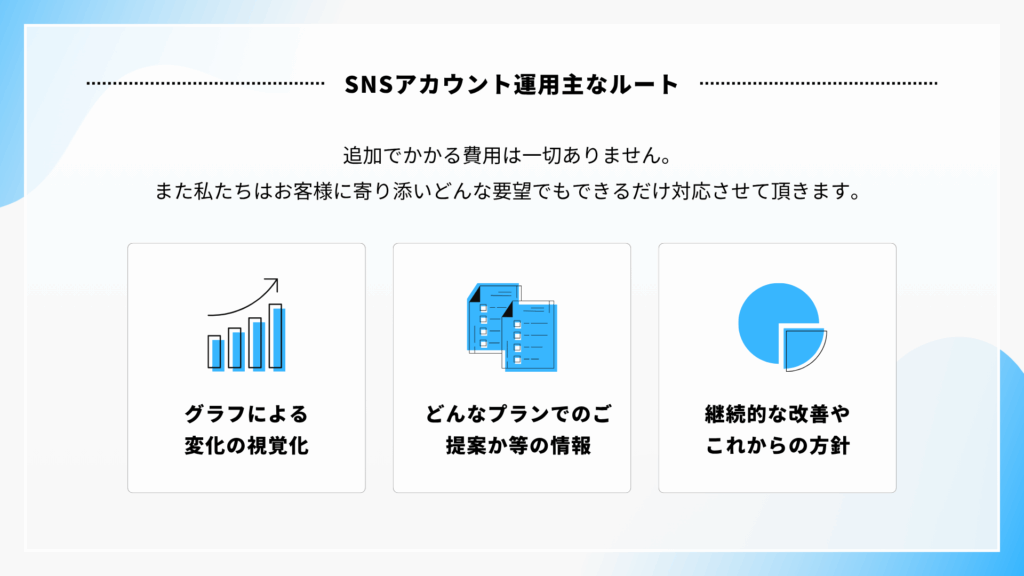 SNSアカウント運用主なルート

追加でかかる費用は一切ありません。
また私たちはお客様に寄り添いどんな要望でもできるだけ対応させて頂きます。

グラフによる
変化の視覚化

どんなプランでのご
提案か等の情報

継続的な改善や
これからの方針